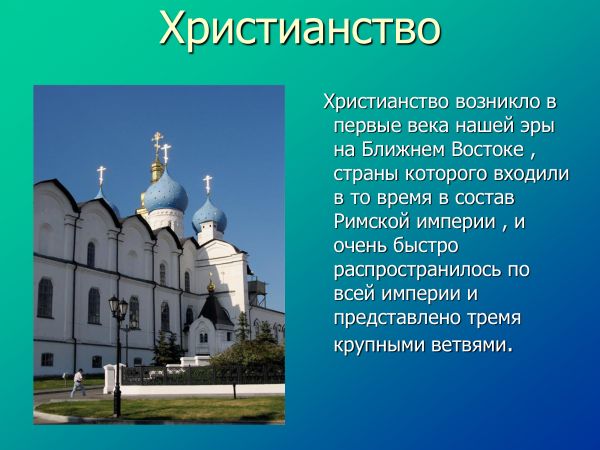 Христианство

Христианство возникло в первые века нашей эры на Ближнем Востоке , страны которого входили в то время в состав Римской империи , и очень быстро распространилось по всей империи и представлено тремя крупными ветвями.